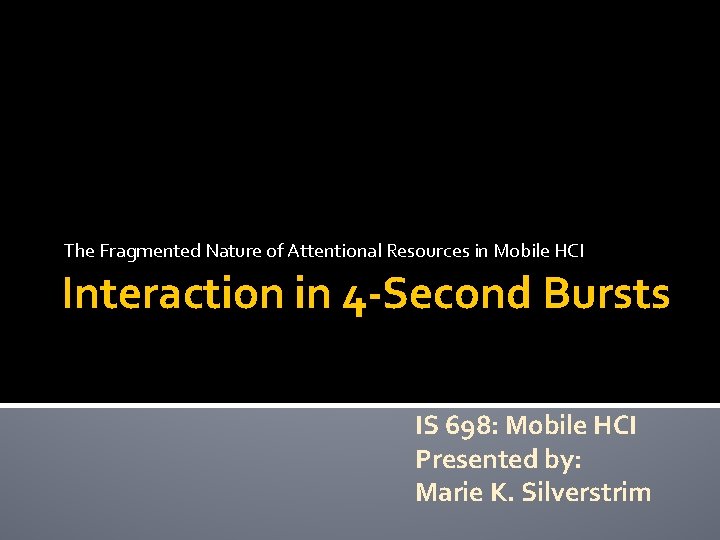 The Fragmented Nature of Attentional Resources in Mobile HCI

Interaction in 4-Second Bursts

IS 698: Mobile HCI
Presented by:
Marie K. Silverstrim